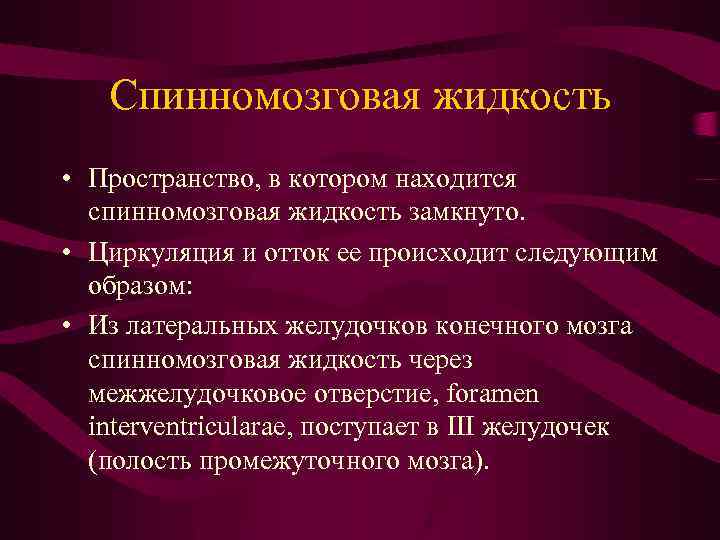 Спинномозговая жидкость

• Пространство, в котором находится спинномозговая жидкость замкнуто.
• Циркуляция и отток ее происходит следующим образом:
• Из латеральных желудочков конечного мозга спинномозговая жидкость через межжелудочковое отверстие, foramen interventricularae, поступает в III желудочек (полость промежуточного мозга).